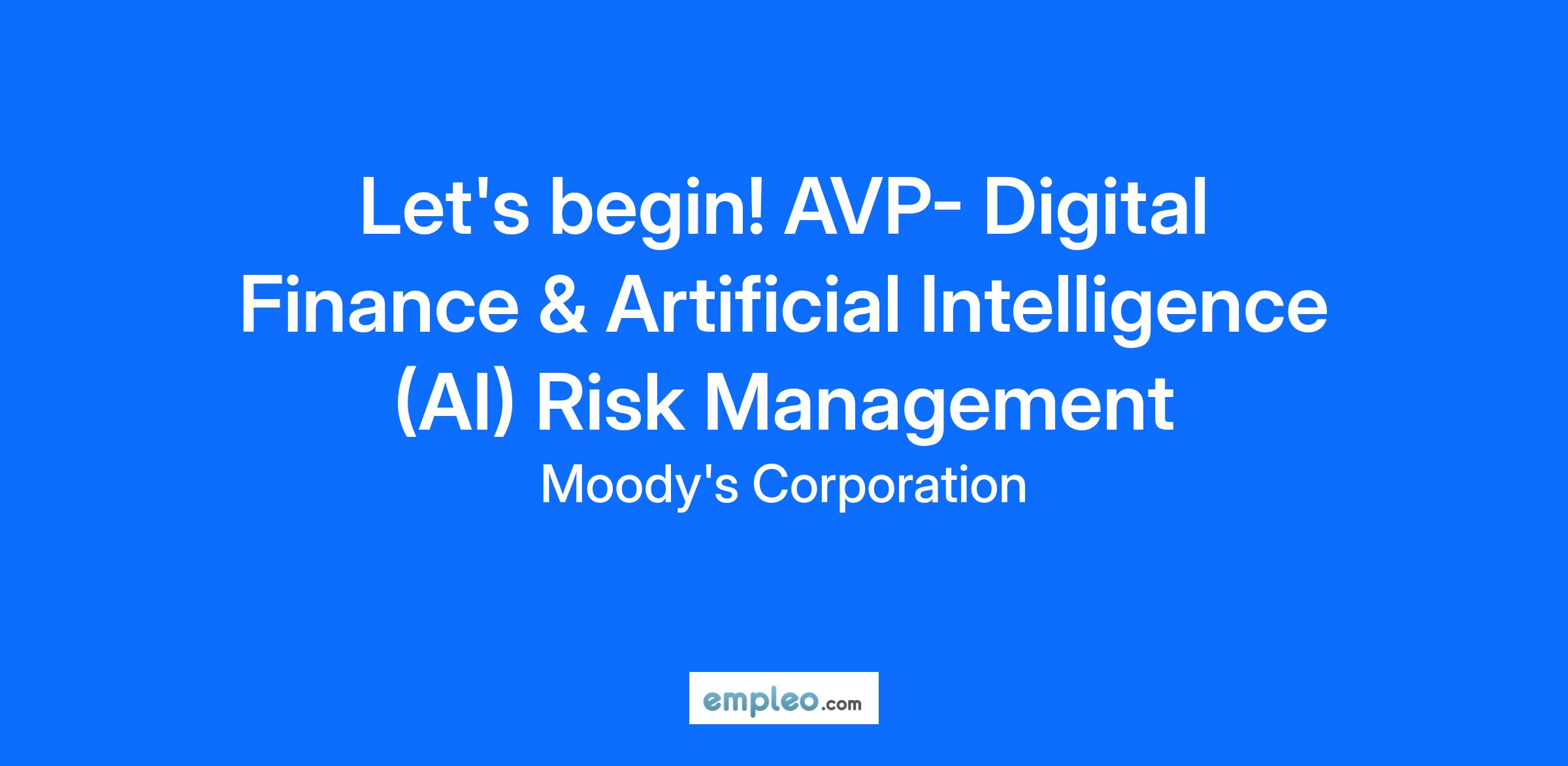 Let's begin! AVP- Digital Finance & Artificial Intelligence (AI) Risk Management

Moody's Corporation

empleo.com